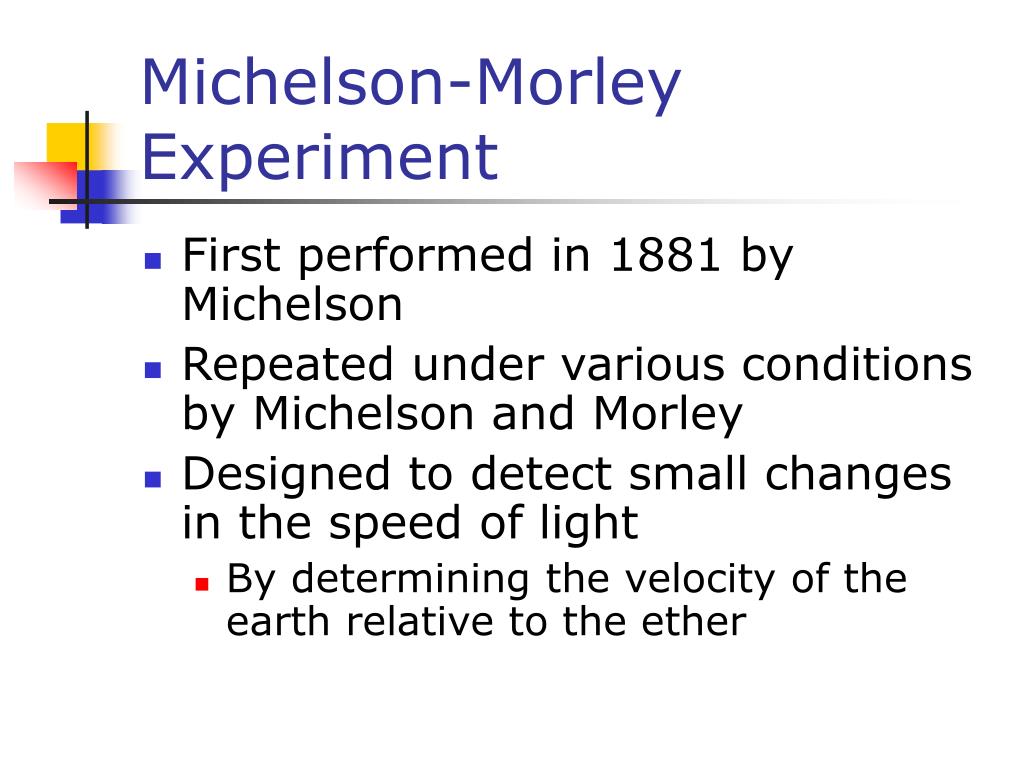 Michelson-Morley Experiment

- First performed in 1881 by Michelson
- Repeated under various conditions by Michelson and Morley
- Designed to detect small changes in the speed of light
  - By determining the velocity of the earth relative to the ether